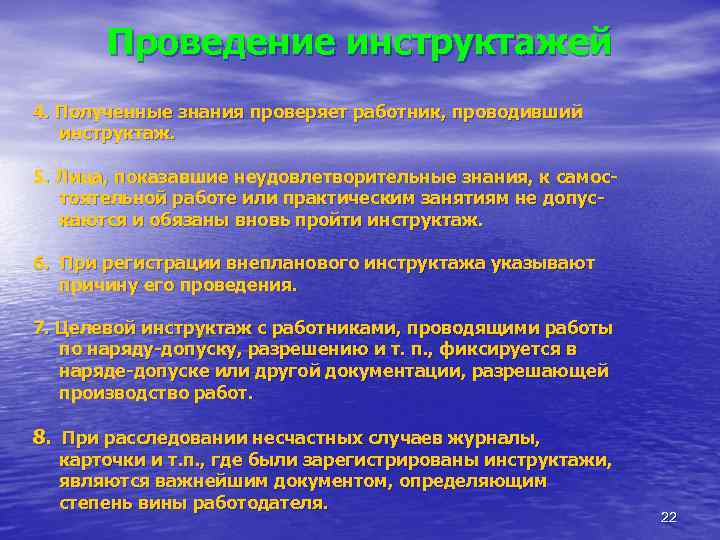 Проведение инструктажей

4. Полученные знания проверяет работник, проводивший инструктаж.

5. Лица, показавшие неудовлетворительные знания, к самостоятельной работе или практическим занятиям не допускаются и обязаны вновь пройти инструктаж.

6. При регистрации внепланового инструктажа указывают причину его проведения.

7. Целевой инструктаж с работниками, проводящими работы по наряду-допуску, разрешению и т. п., фиксируется в наряде-допуске или другой документации, разрешающей производство работ.

8. При расследовании несчастных случаев журналы, карточки и т.п., где были зарегистрированы инструктажи, являются важнейшим документом, определяющим степень вины работодателя.

22